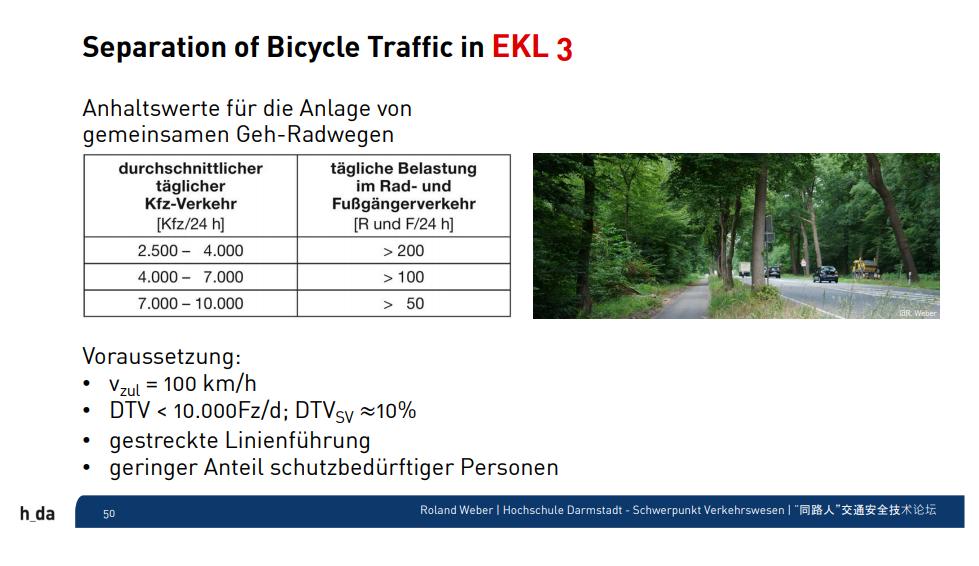 Separation of Bicycle Traffic in EKL 3

Anhaltswerte für die Anlage von gemeinsamen Geh-Radwegen

| durchschnittlicher täglicher Kfz-Verkehr [Kfz/24 h] | tägliche Belastung im Rad- und Fußgängerverkehr [R und F/24 h] |
|---|---|
| 2.500 – 4.000 | > 200 |
| 4.000 – 7.000 | > 100 |
| 7.000 – 10.000 | > 50 |

©R. Weber

Voraussetzung:
• $v_{zul}$ = 100 km/h
• DTV < 10.000Fz/d; $DTV_{SV}$ ≈10%
• gestreckte Linienführung
• geringer Anteil schutzbedürftiger Personen

h_da
50
Roland Weber | Hochschule Darmstadt - Schwerpunkt Verkehrswesen | "同路人"交通安全技术论坛